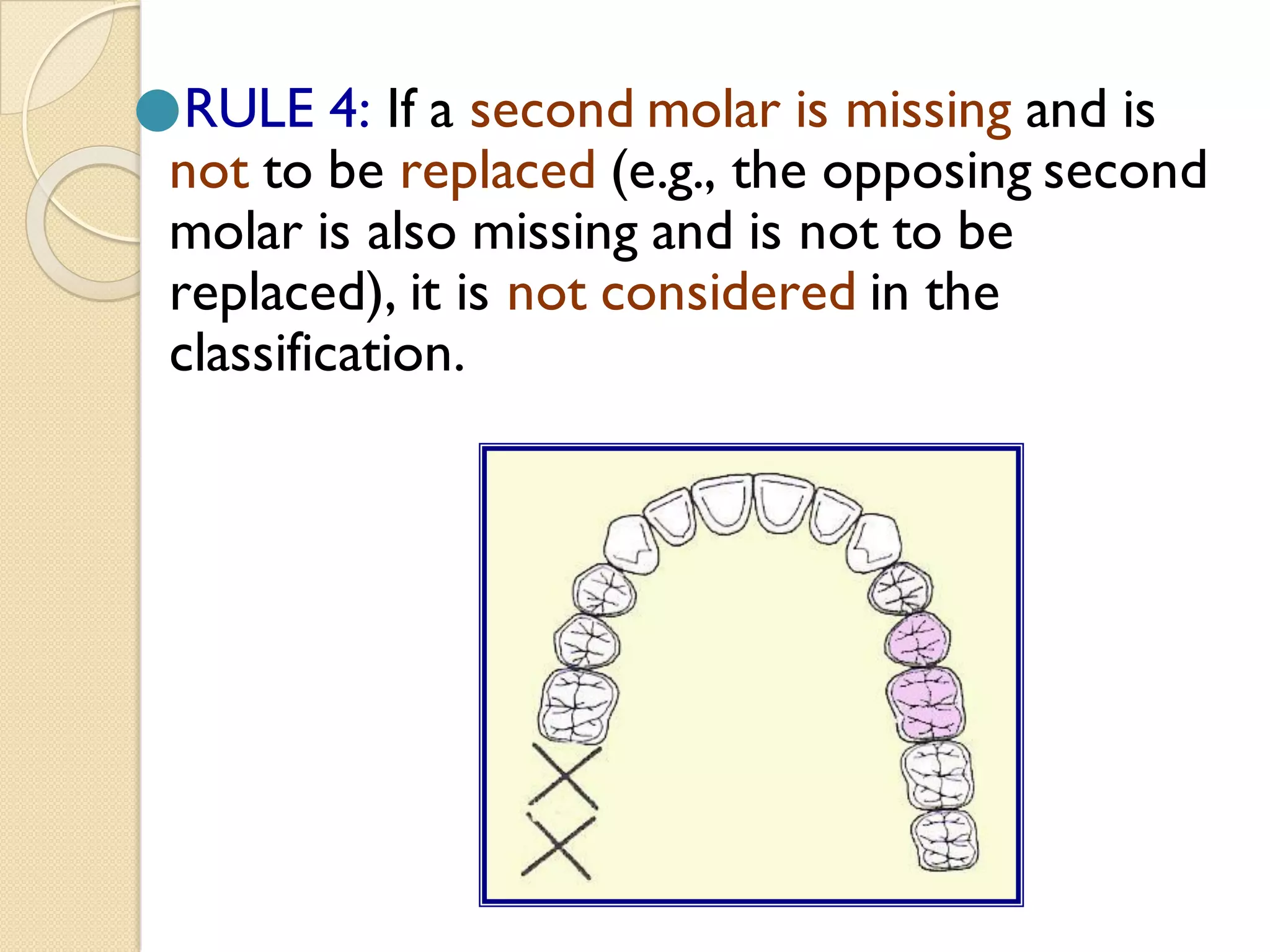 RULE 4: If a second molar is missing and is not to be replaced (e.g., the opposing second molar is also missing and is not to be replaced), it is not considered in the classification.